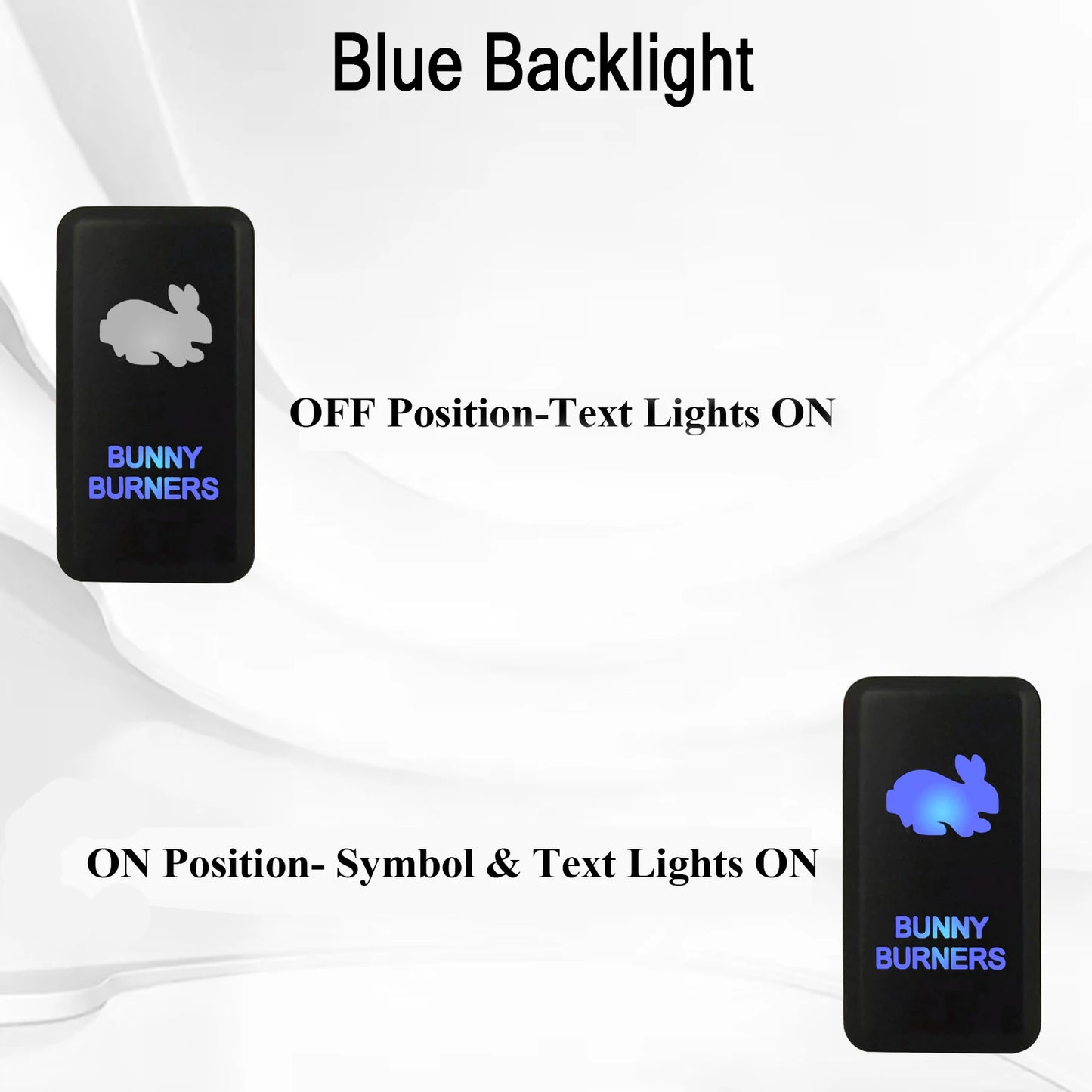 Blue Backlight

BUNNY BURNERS

OFF Position-Text Lights ON

ON Position- Symbol & Text Lights ON

BUNNY BURNERS